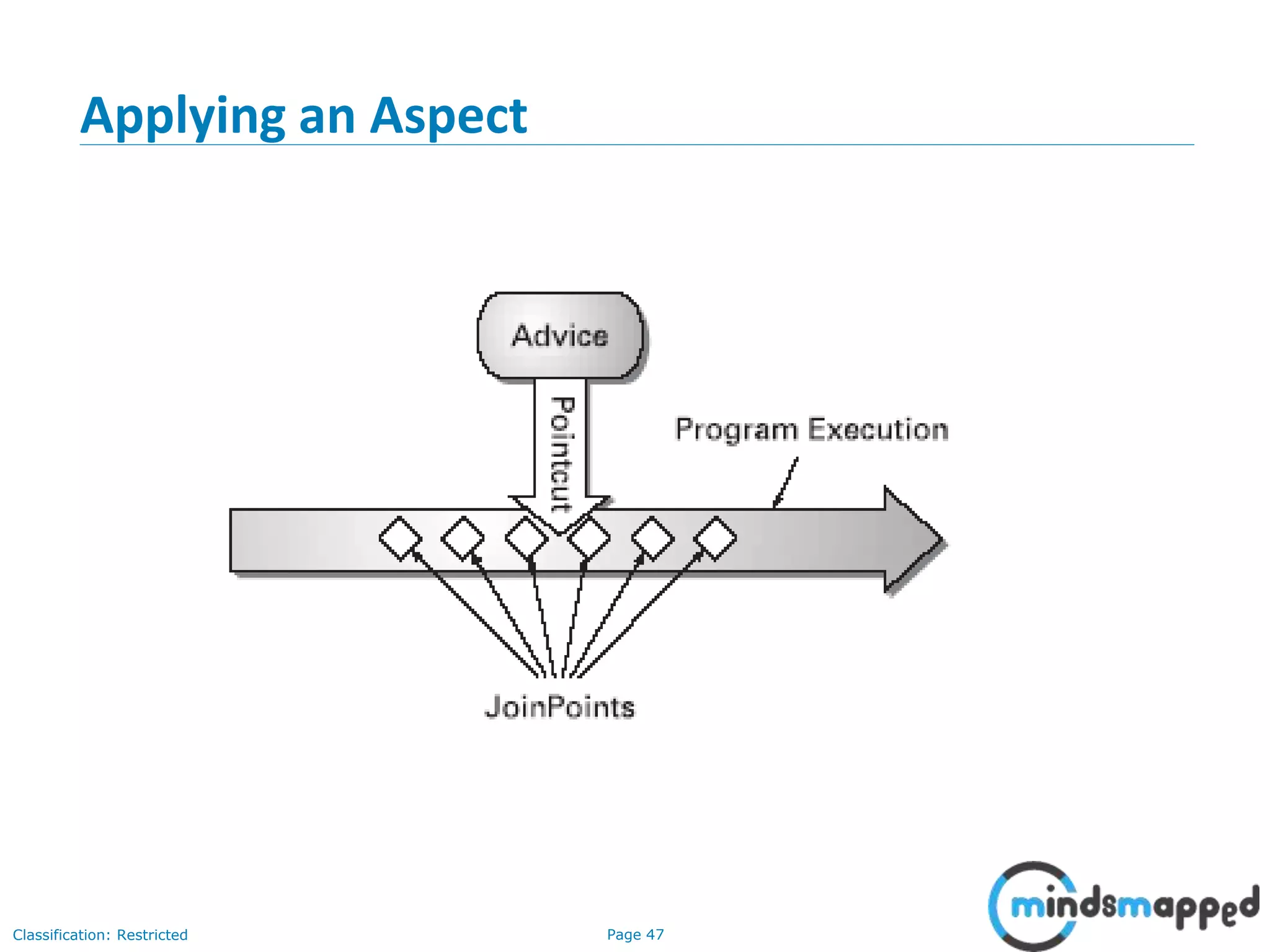 Applying an Aspect

Advice

Pointcut

Program Execution

JoinPoints

Classification: Restricted

Page 47

mindsmapped